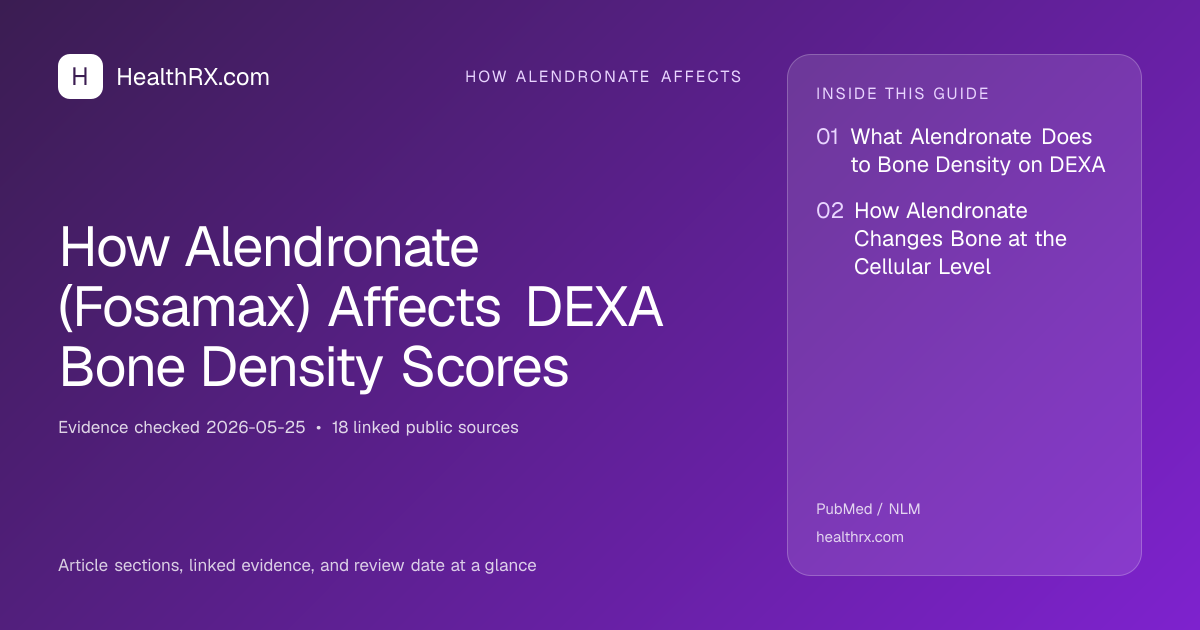 H HealthRX.com

HOW ALENDRONATE AFFECTS

How Alendronate (Fosamax) Affects DEXA Bone Density Scores

Evidence checked 2026-05-25 • 18 linked public sources

Article sections, linked evidence, and review date at a glance

INSIDE THIS GUIDE

01 What Alendronate Does to Bone Density on DEXA

02 How Alendronate Changes Bone at the Cellular Level

PubMed / NLM

healthrx.com